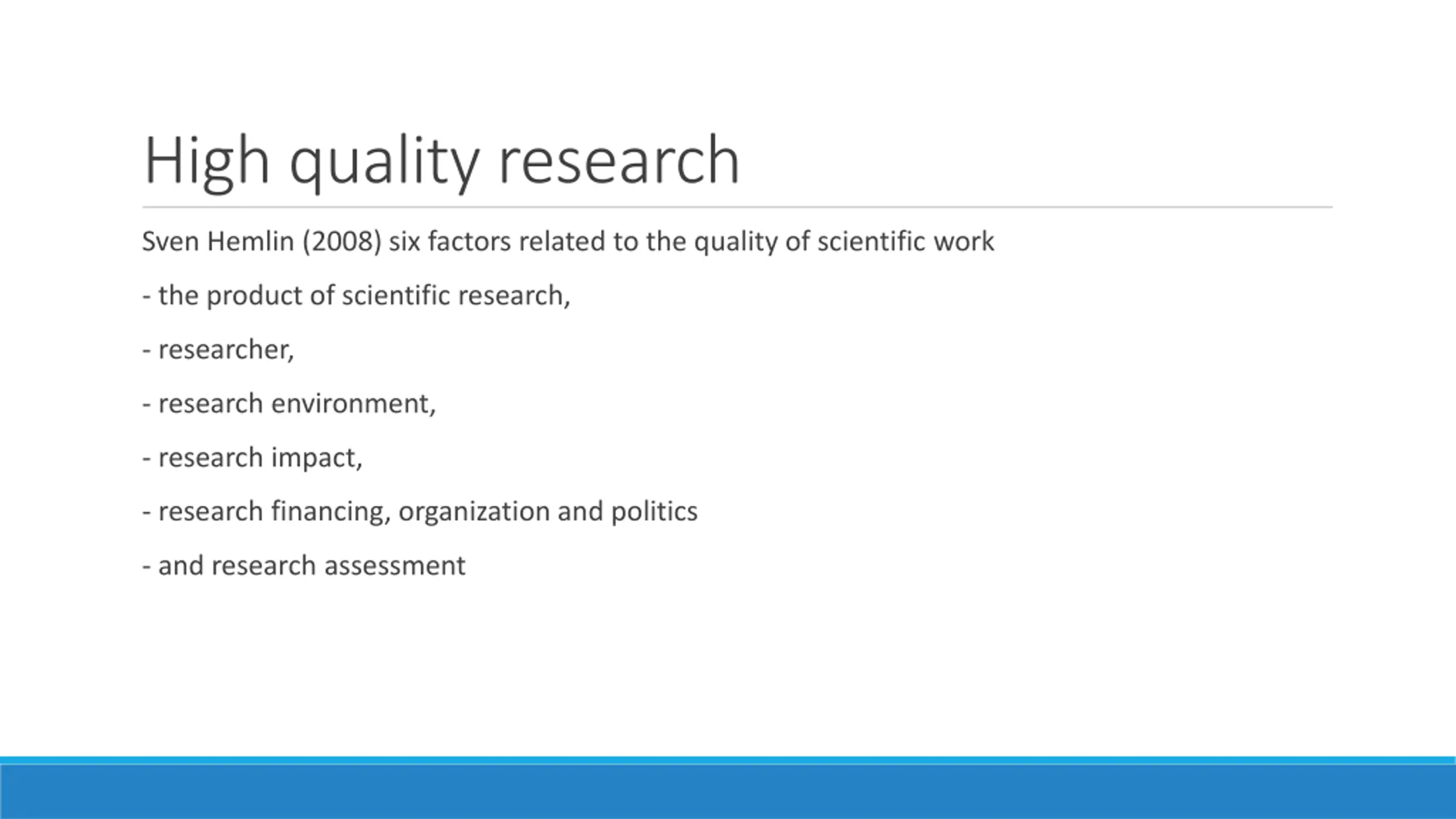 High quality research

Sven Hemlin (2008) six factors related to the quality of scientific work

- the product of scientific research,

- researcher,

- research environment,

- research impact,

- research financing, organization and politics

- and research assessment